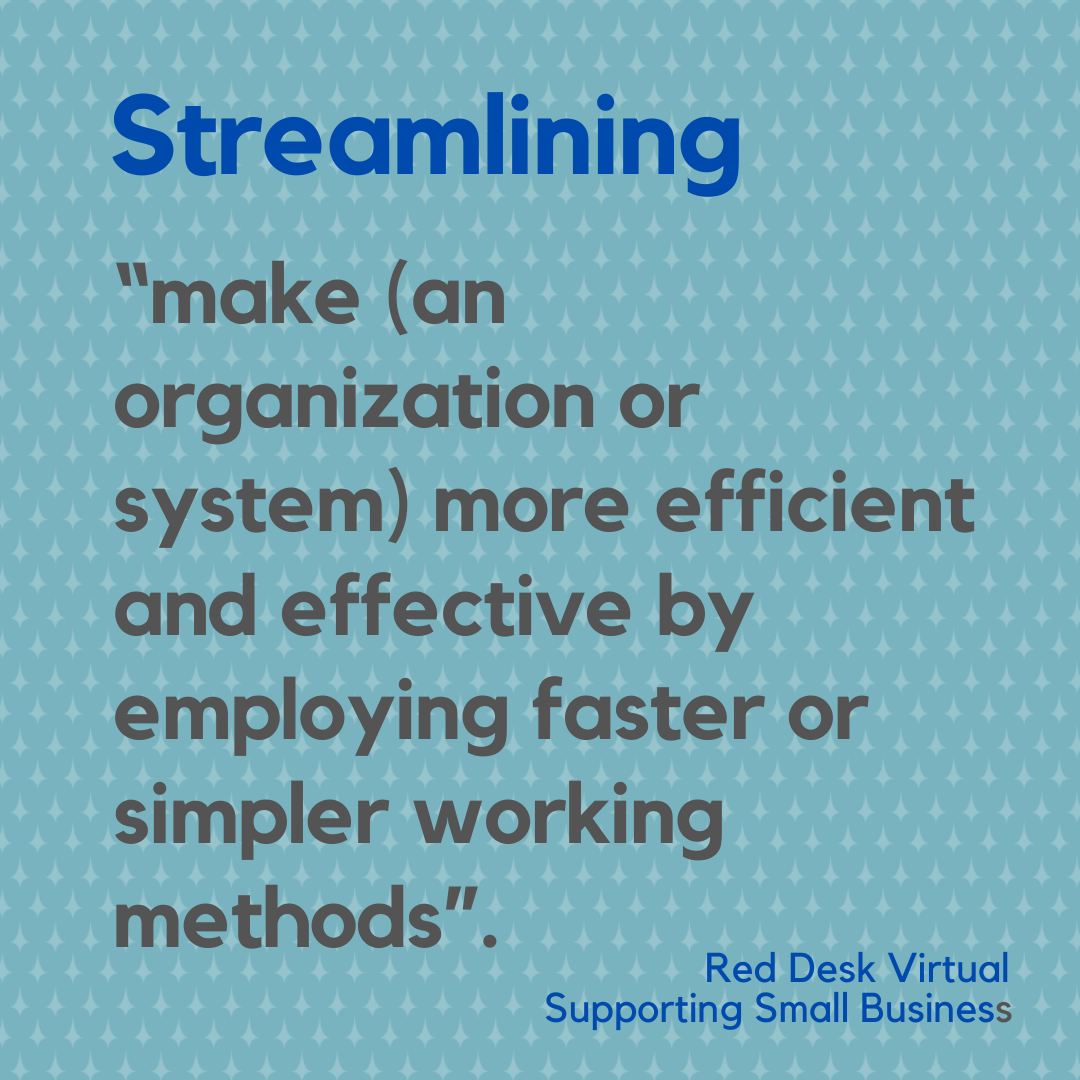 Streamlining

“make (an organization or system) more efficient and effective by employing faster or simpler working methods”.

Red Desk Virtual
Supporting Small Business